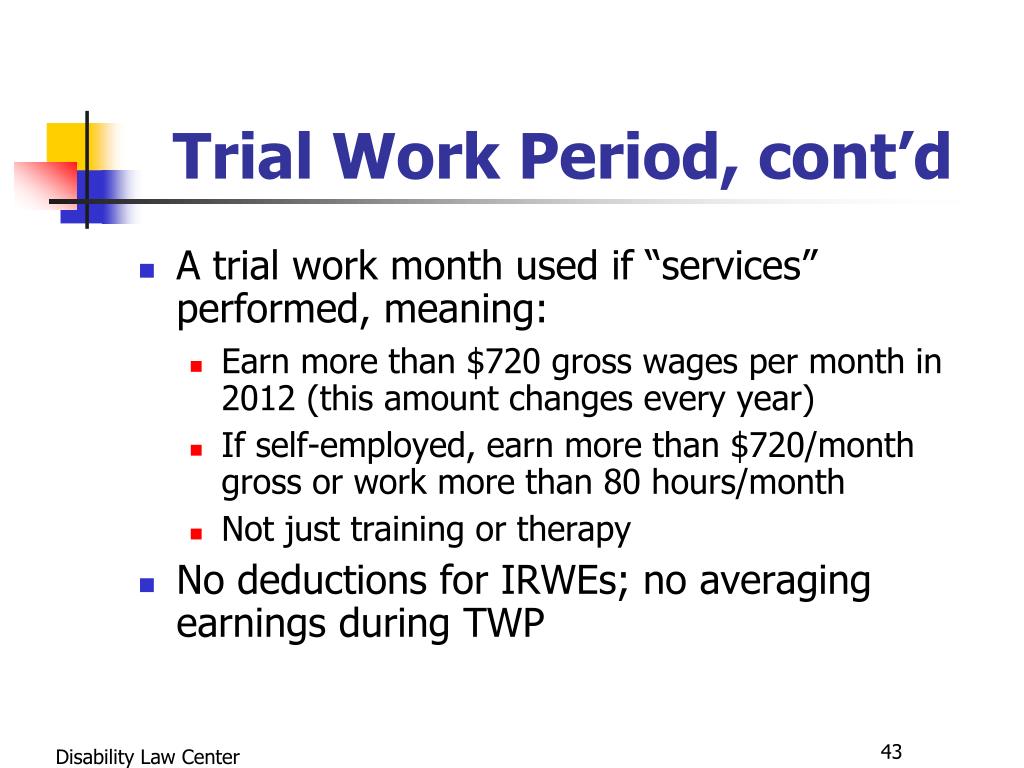 Trial Work Period, cont’d

- A trial work month used if “services” performed, meaning:
  - Earn more than \$720 gross wages per month in 2012 (this amount changes every year)
  - If self-employed, earn more than \$720/month gross or work more than 80 hours/month
  - Not just training or therapy
- No deductions for IRWEs; no averaging earnings during TWP

Disability Law Center

43